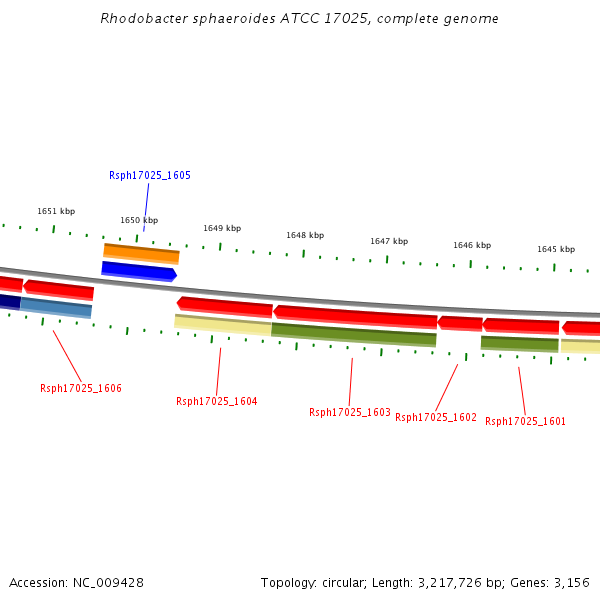 Rhodobacter sphaeroides ATCC 17025, complete genome

Rsph17025_1605

1651 kbp

1650 kbp

1649 kbp

1648 kbp

1647 kbp

1646 kbp

1645 kbp

Rsph17025_1606

Rsph17025_1604

Rsph17025_1603

Rsph17025_1602

Rsph17025_1601

Accession: NC_009428

Topology: circular; Length: 3,217,726 bp; Genes: 3,156